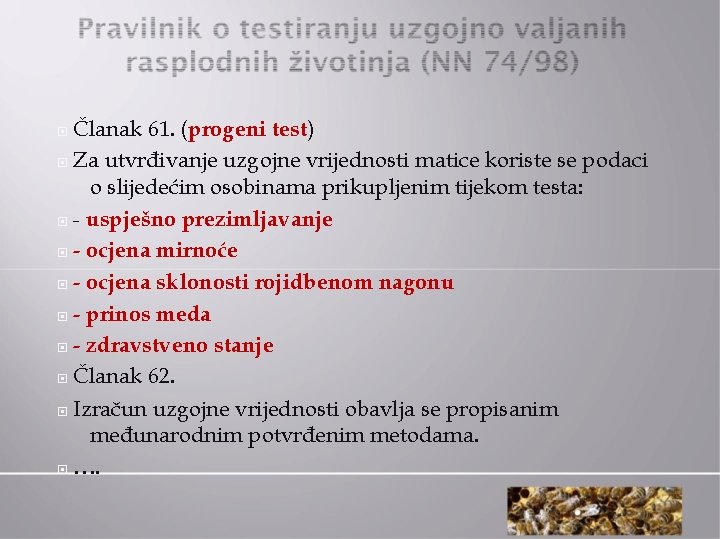 Pravilnik o testiranju uzgojno valjanih rasplodnih životinja (NN 74/98)

Članak 61. (progeni test)

Za utvrđivanje uzgojne vrijednosti matice koriste se podaci o slijedećim osobinama prikupljenim tijekom testa:

- uspješno prezimljavanje

- ocjena mirnoće

- ocjena sklonosti rojidbenom nagonu

- prinos meda

- zdravstveno stanje

Članak 62.

Izračun uzgojne vrijednosti obavlja se propisanim međunarodnim potvrđenim metodama.

….